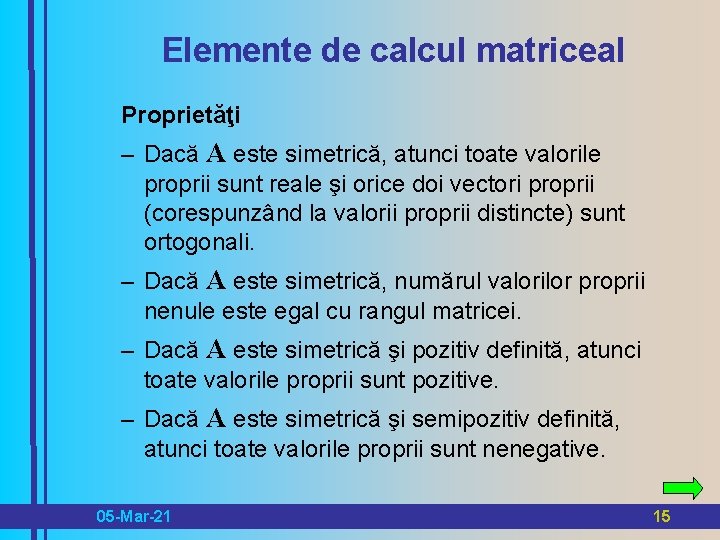 Elemente de calcul matriceal

Proprietăţi

– Dacă $\mathbf{A}$ este simetrică, atunci toate valorile proprii sunt reale şi orice doi vectori proprii (corespunzând la valorii proprii distincte) sunt ortogonali.

– Dacă $\mathbf{A}$ este simetrică, numărul valorilor proprii nenule este egal cu rangul matricei.

– Dacă $\mathbf{A}$ este simetrică şi pozitiv definită, atunci toate valorile proprii sunt pozitive.

– Dacă $\mathbf{A}$ este simetrică şi semipozitiv definită, atunci toate valorile proprii sunt nenegative.

05-Mar-21

15